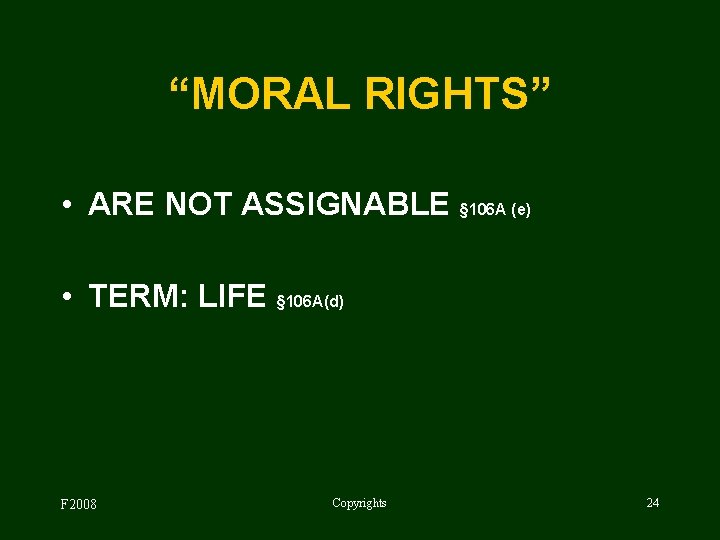 “MORAL RIGHTS”

• ARE NOT ASSIGNABLE §106A (e)

• TERM: LIFE §106A(d)

F2008

Copyrights

24